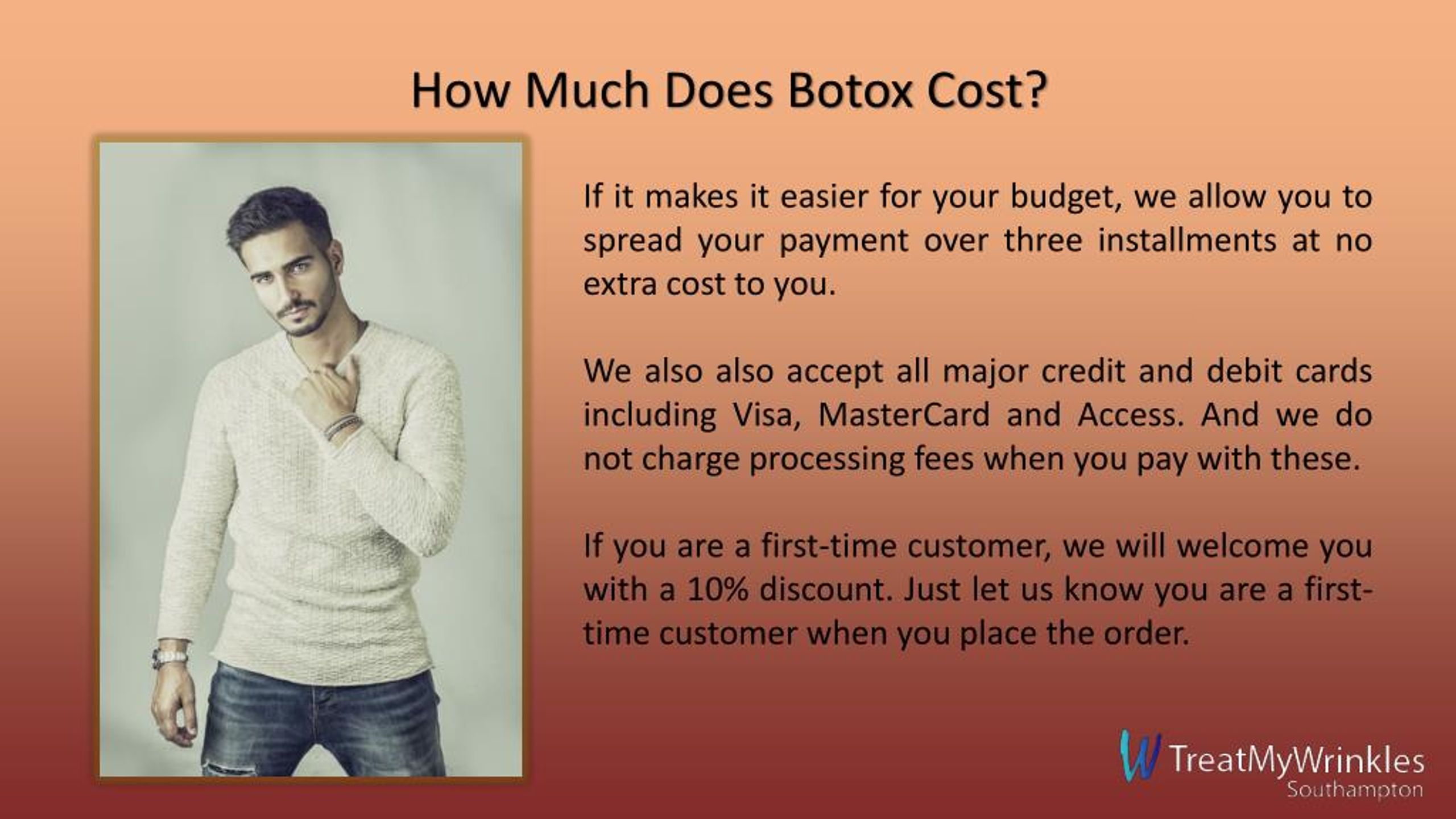 How Much Does Botox Cost?

If it makes it easier for your budget, we allow you to spread your payment over three installments at no extra cost to you.

We also also accept all major credit and debit cards including Visa, MasterCard and Access. And we do not charge processing fees when you pay with these.

If you are a first-time customer, we will welcome you with a 10% discount. Just let us know you are a first-time customer when you place the order.

W TreatMyWrinkles Southampton